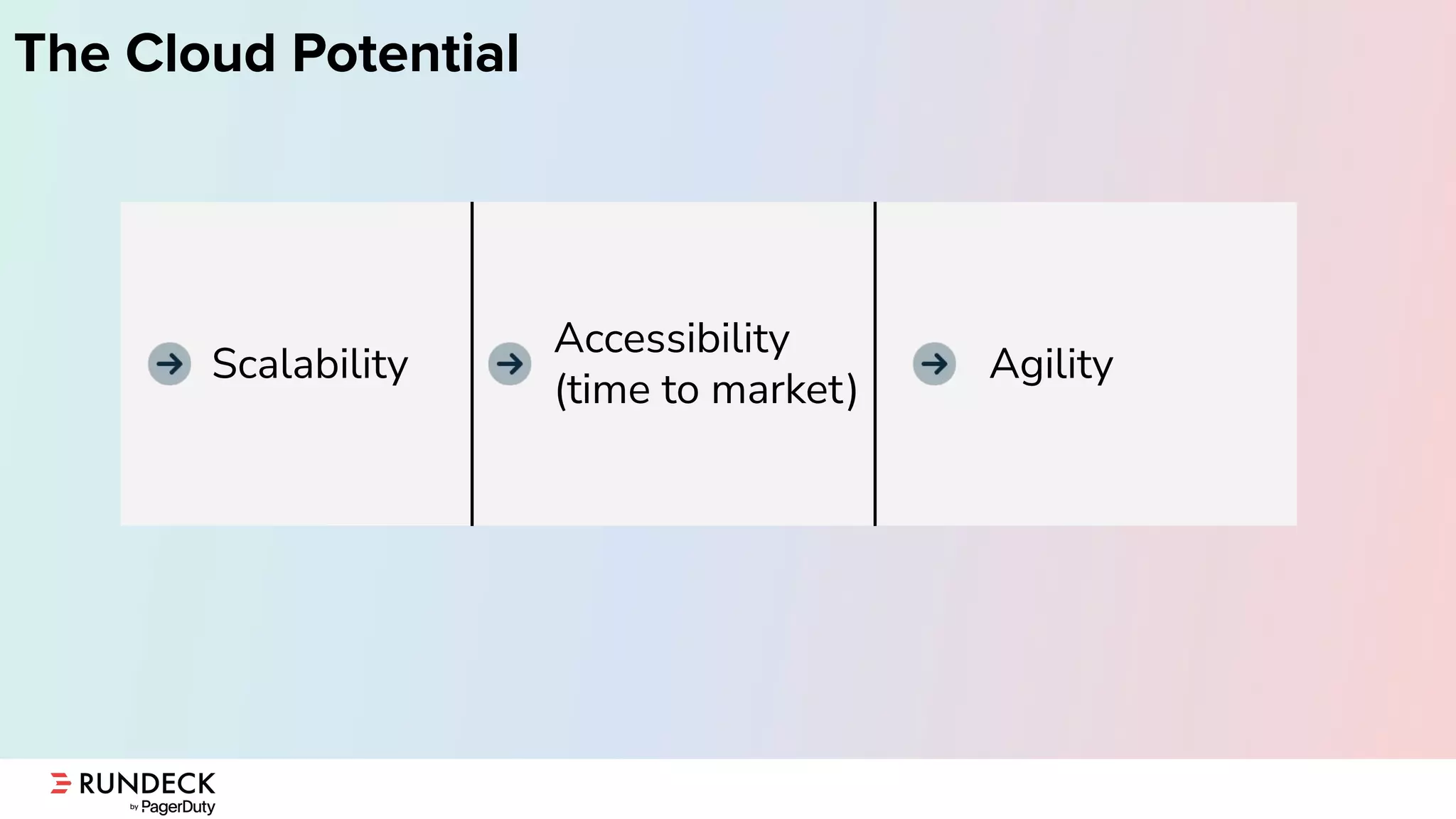 The Cloud Potential

Scalability

Accessibility (time to market)

Agility

RUNDECK
by PagerDuty